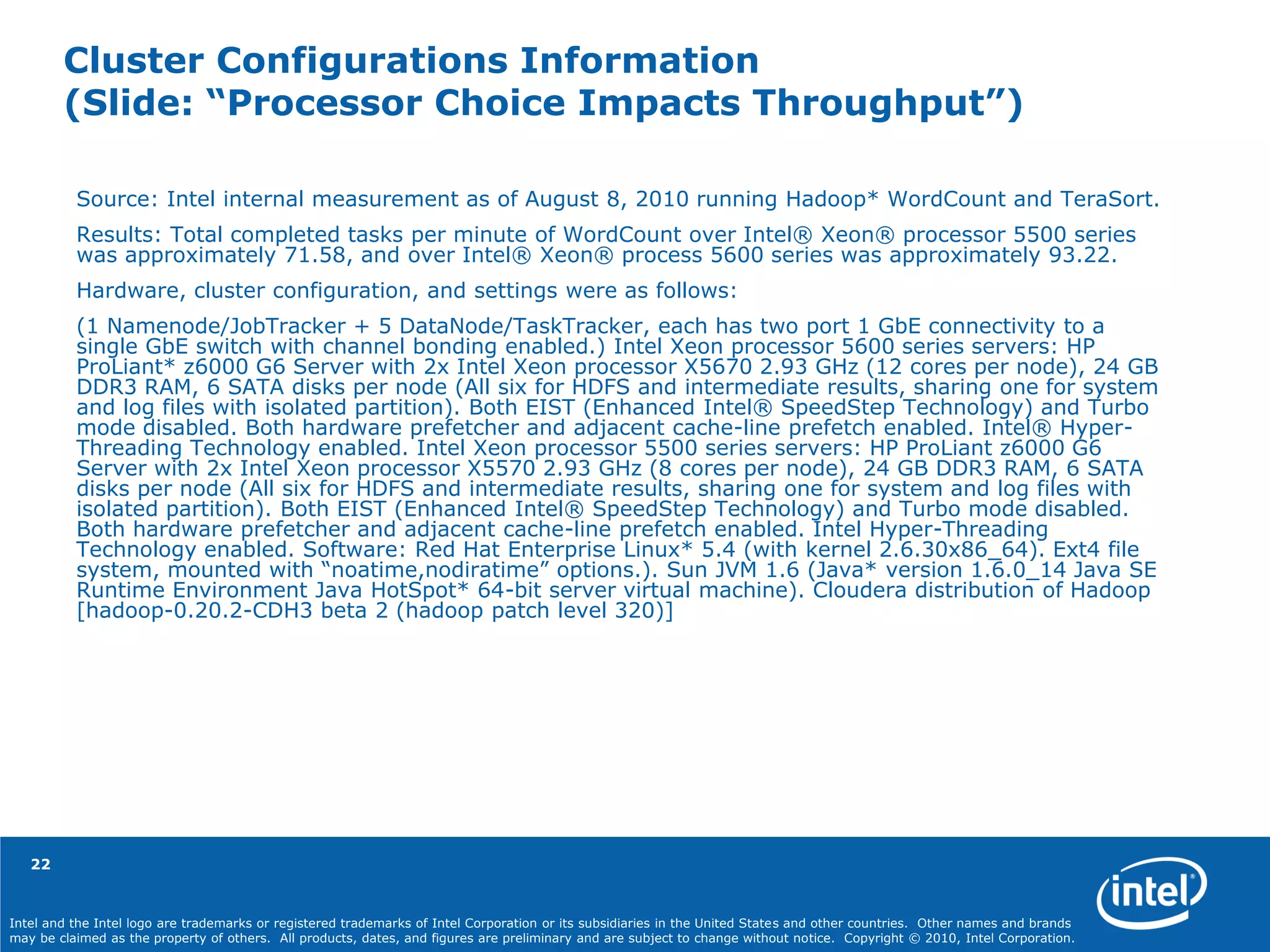 Cluster Configurations Information
(Slide: “Processor Choice Impacts Throughput”)

Source: Intel internal measurement as of August 8, 2010 running Hadoop* WordCount and TeraSort.

Results: Total completed tasks per minute of WordCount over Intel® Xeon® processor 5500 series was approximately 71.58, and over Intel® Xeon® process 5600 series was approximately 93.22.

Hardware, cluster configuration, and settings were as follows:

(1 Namenode/JobTracker + 5 DataNode/TaskTracker, each has two port 1 GbE connectivity to a single GbE switch with channel bonding enabled.) Intel Xeon processor 5600 series servers: HP ProLiant* z6000 G6 Server with 2x Intel Xeon processor X5670 2.93 GHz (12 cores per node), 24 GB DDR3 RAM, 6 SATA disks per node (All six for HDFS and intermediate results, sharing one for system and log files with isolated partition). Both EIST (Enhanced Intel® SpeedStep Technology) and Turbo mode disabled. Both hardware prefetcher and adjacent cache-line prefetch enabled. Intel® Hyper-Threading Technology enabled. Intel Xeon processor 5500 series servers: HP ProLiant z6000 G6 Server with 2x Intel Xeon processor X5570 2.93 GHz (8 cores per node), 24 GB DDR3 RAM, 6 SATA disks per node (All six for HDFS and intermediate results, sharing one for system and log files with isolated partition). Both EIST (Enhanced Intel® SpeedStep Technology) and Turbo mode disabled. Both hardware prefetcher and adjacent cache-line prefetch enabled. Intel Hyper-Threading Technology enabled. Software: Red Hat Enterprise Linux* 5.4 (with kernel 2.6.30x86_64). Ext4 file system, mounted with “noatime,nodiratime” options.). Sun JVM 1.6 (Java* version 1.6.0_14 Java SE Runtime Environment Java HotSpot* 64-bit server virtual machine). Cloudera distribution of Hadoop [hadoop-0.20.2-CDH3 beta 2 (hadoop patch level 320)]

22

intel®

Intel and the Intel logo are trademarks or registered trademarks of Intel Corporation or its subsidiaries in the United States and other countries. Other names and brands may be claimed as the property of others. All products, dates, and figures are preliminary and are subject to change without notice. Copyright © 2010, Intel Corporation.